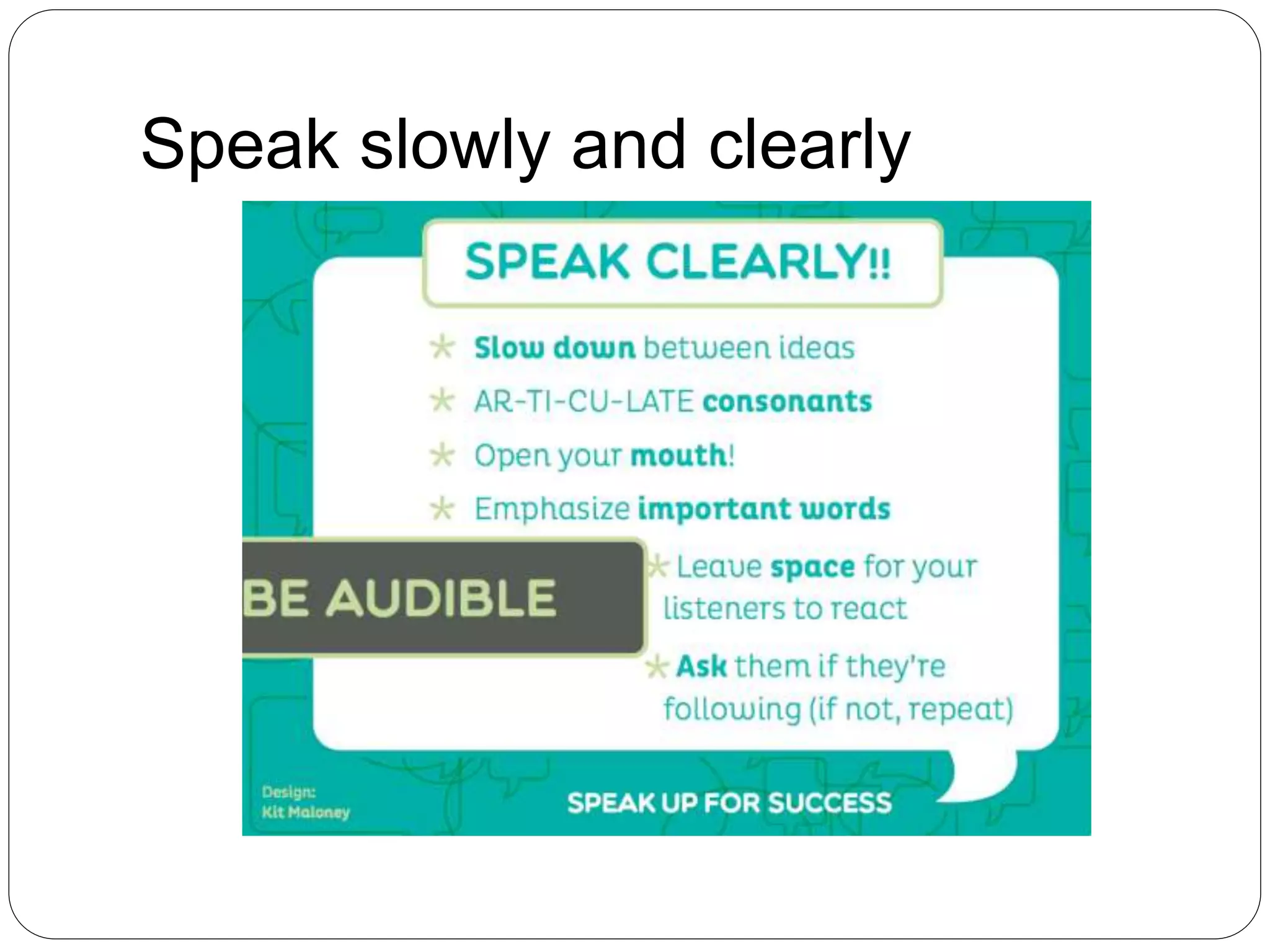 Speak slowly and clearly

SPEAK CLEARLY!!

* Slow down between ideas
* AR-TI-CU-LATE consonants
* Open your mouth!
* Emphasize important words

BE AUDIBLE

* Leave space for your listeners to react
* Ask them if they're following (if not, repeat)

Design:
Kit Maloney

SPEAK UP FOR SUCCESS